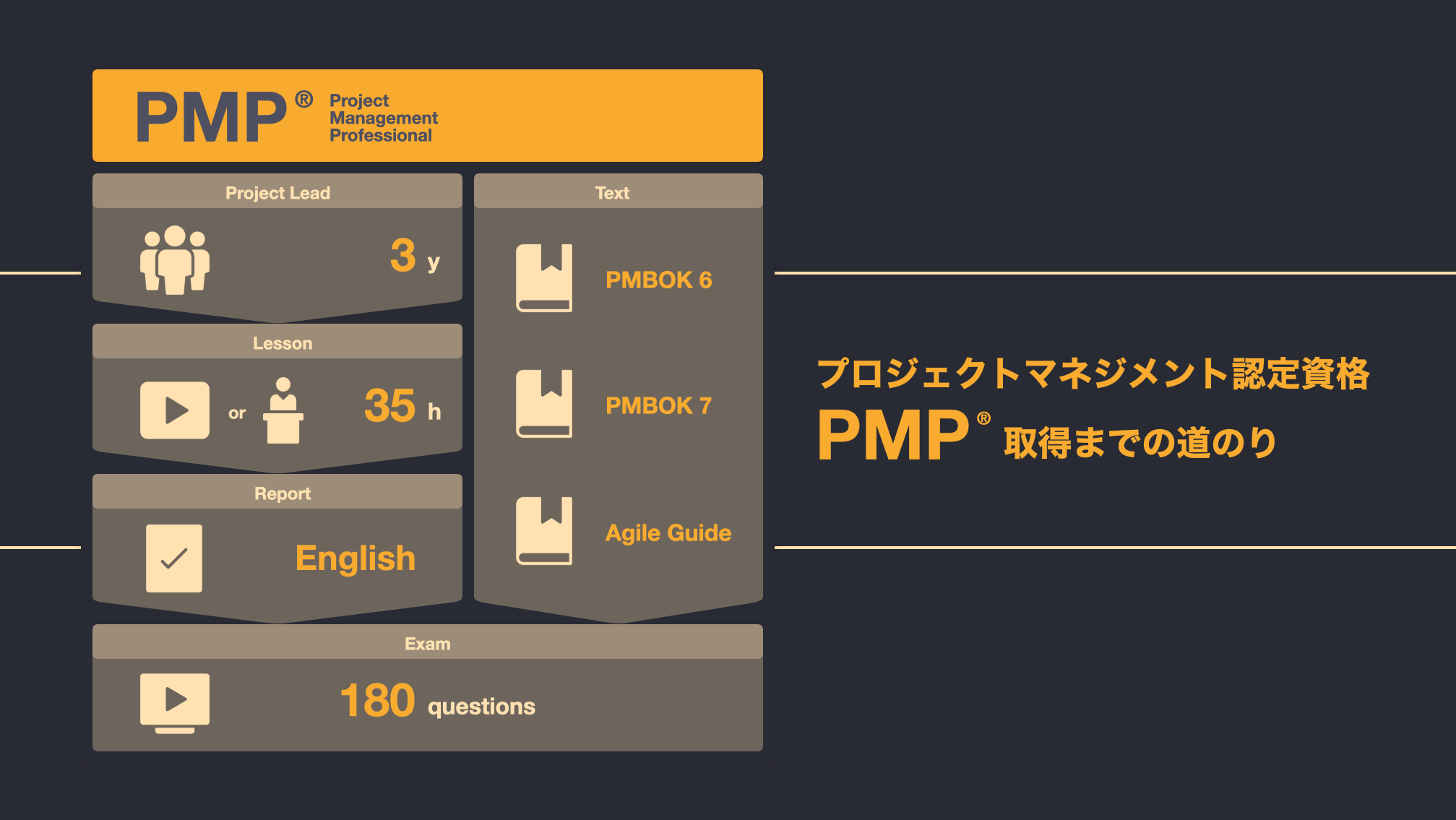 PMP® Project Management Professional

Project Lead

3 y

Lesson

or

35 h

Report

English

Text

PMBOK 6

PMBOK 7

Agile Guide

Exam

180 questions

プロジェクトマネジメント認定資格

PMP® 取得までの道のり